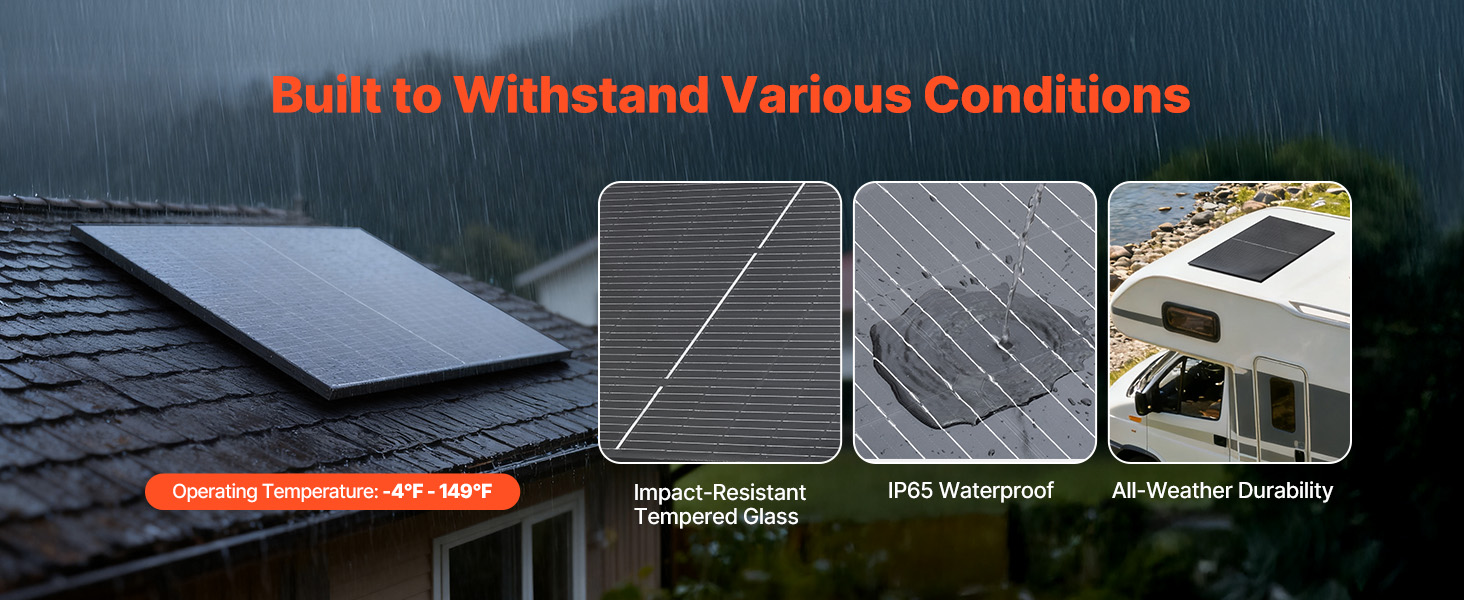 Built to Withstand Various Conditions

Operating Temperature: -4°F - 149°F

Impact-Resistant Tempered Glass

IP65 Waterproof

All-Weather Durability